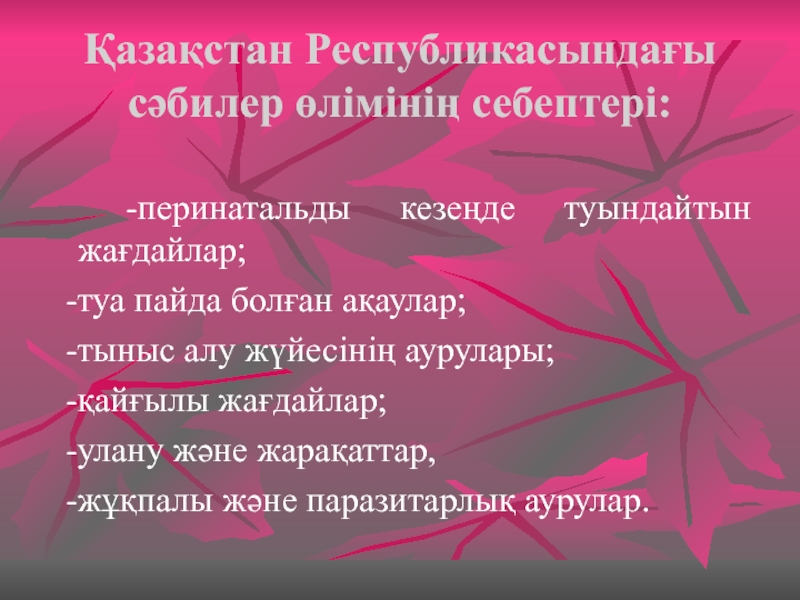 Қазақстан Республикасындағы сәбилер өлімінің себептері:

-перинатальды кезеңде туындайтын жағдайлар;

-туа пайда болған ақаулар;

-тыныс алу жүйесінің аурулары;

-қайғылы жағдайлар;

-улану және жарақаттар,

-жұқпалы және паразитарлық аурулар.